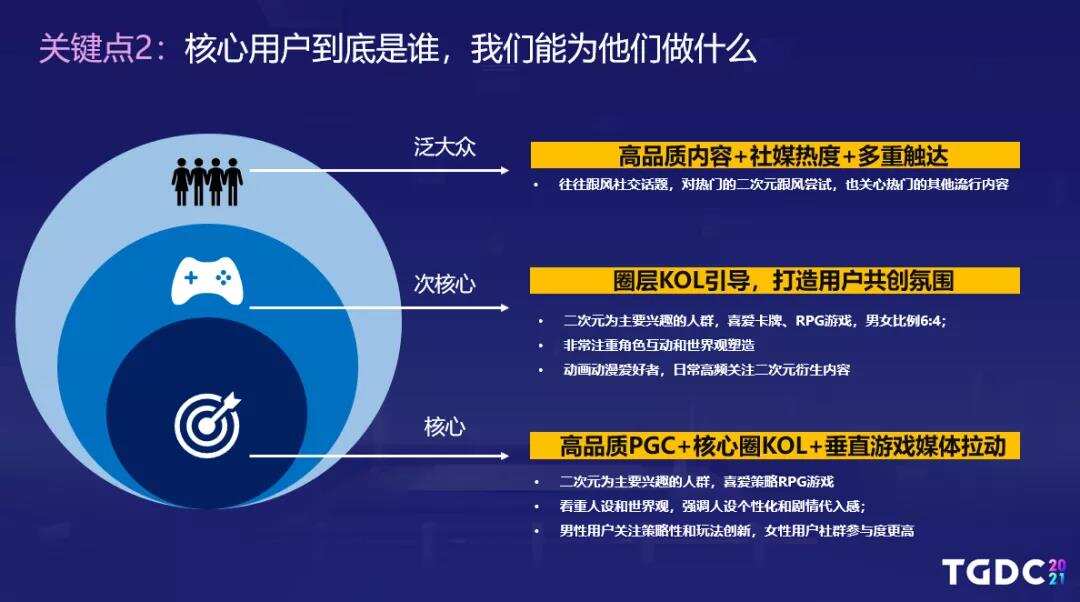 关键点2：核心用户到底是谁，我们能为他们做什么

泛大众

高品质内容+社媒热度+多重触达

• 往往跟风社交话题，对热门的二次元跟风尝试，也关心热门的其他流行内容

次核心

圈层KOL引导，打造用户共创氛围

• 二次元为主要兴趣的人群，喜爱卡牌、RPG游戏，男女比例6:4；
• 非常注重角色互动和世界观塑造
• 动画动漫爱好者，日常高频关注二次元衍生内容

核心

高品质PGC+核心圈KOL+垂直游戏媒体拉动

• 二次元为主要兴趣的人群，喜爱策略RPG游戏
• 看重人设和世界观，强调人设个性化和剧情代入感；
• 男性用户关注策略性和玩法创新，女性用户社群参与度更高

TGDC 2021